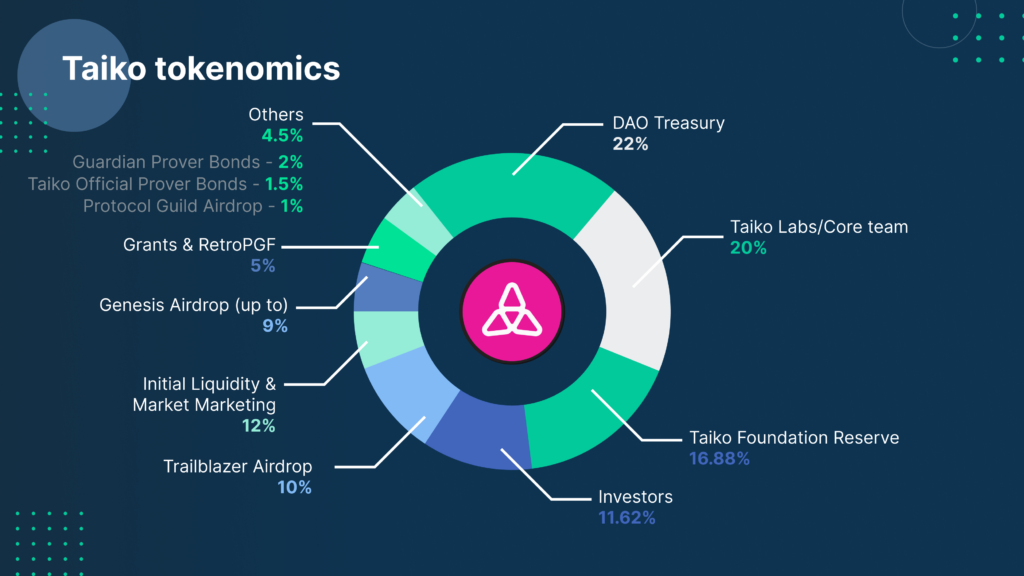 Taiko tokenomics

Others
4.5%

Guardian Prover Bonds - 2%
Taiko Official Prover Bonds - 1.5%
Protocol Guild Airdrop - 1%

Grants & RetroPGF
5%

Genesis Airdrop (up to)
9%

Initial Liquidity & Market Marketing
12%

Trailblazer Airdrop
10%

DAO Treasury
22%

Taiko Labs/Core team
20%

Taiko Foundation Reserve
16.88%

Investors
11.62%